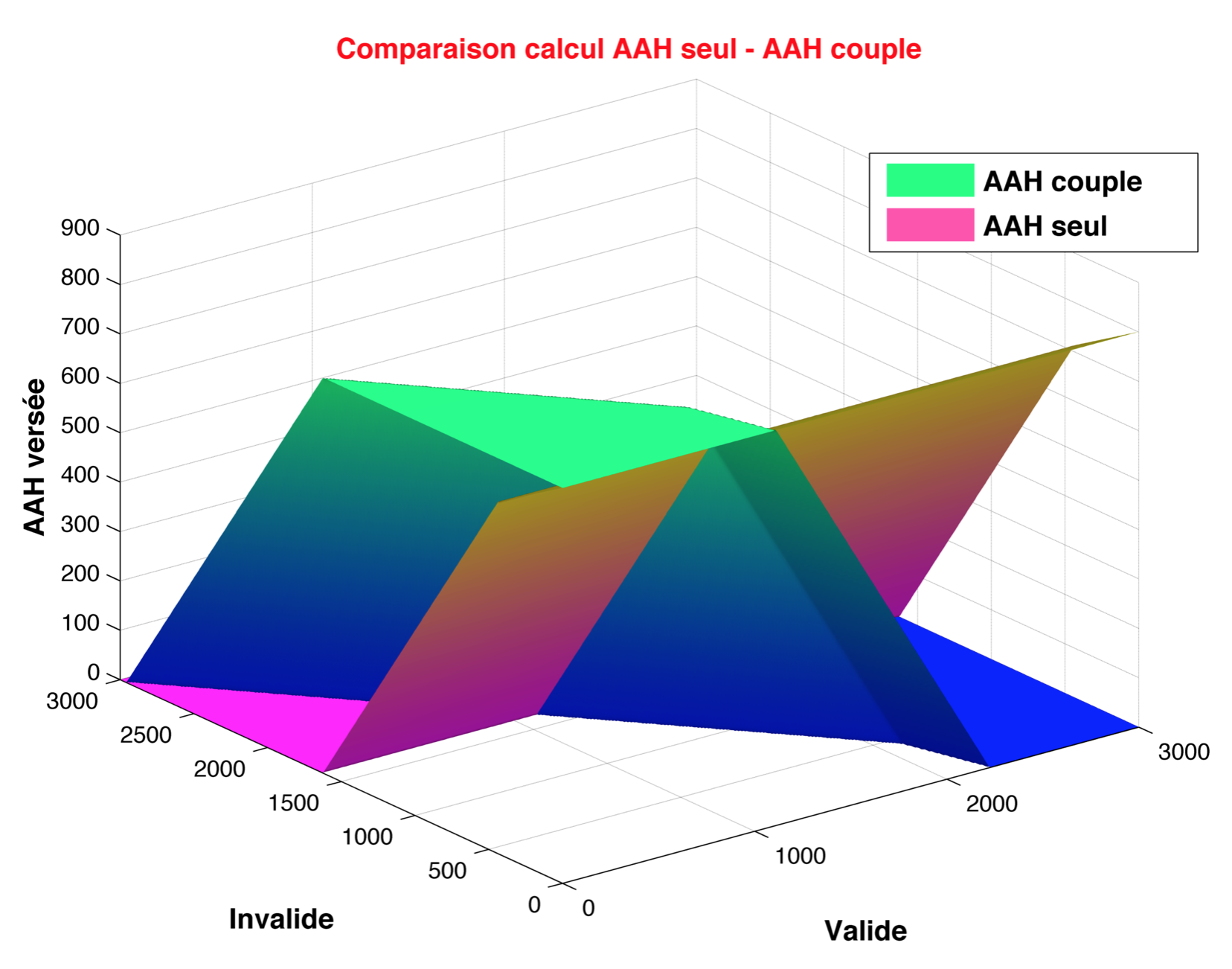 Comparaison calcul AAH seul - AAH couple

AAH couple
AAH seul

AAH versée

900
800
700
600
500
400
300
200
100
0

3000
2500
2000
1500
1000
500
0

Invalide

0
1000
2000
3000

Valide